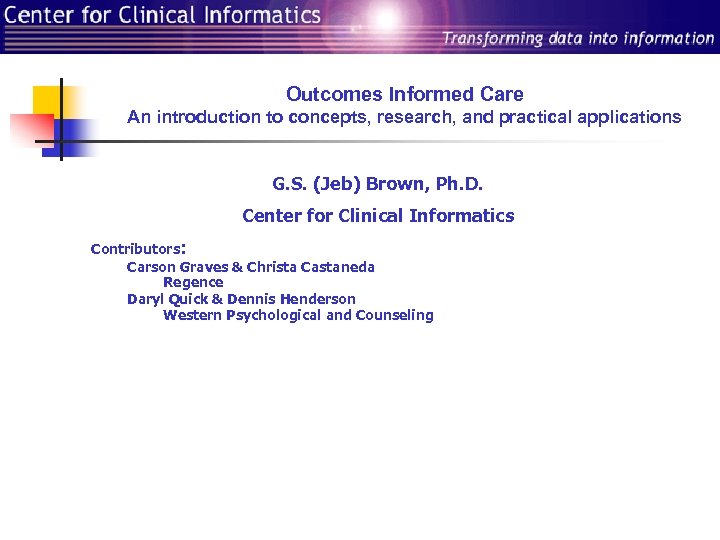 Center for Clinical Informatics

Transforming data into information

Outcomes Informed Care
An introduction to concepts, research, and practical applications

G.S. (Jeb) Brown, Ph.D.

Center for Clinical Informatics

Contributors:
Carson Graves & Christa Castaneda
Regence
Daryl Quick & Dennis Henderson
Western Psychological and Counseling